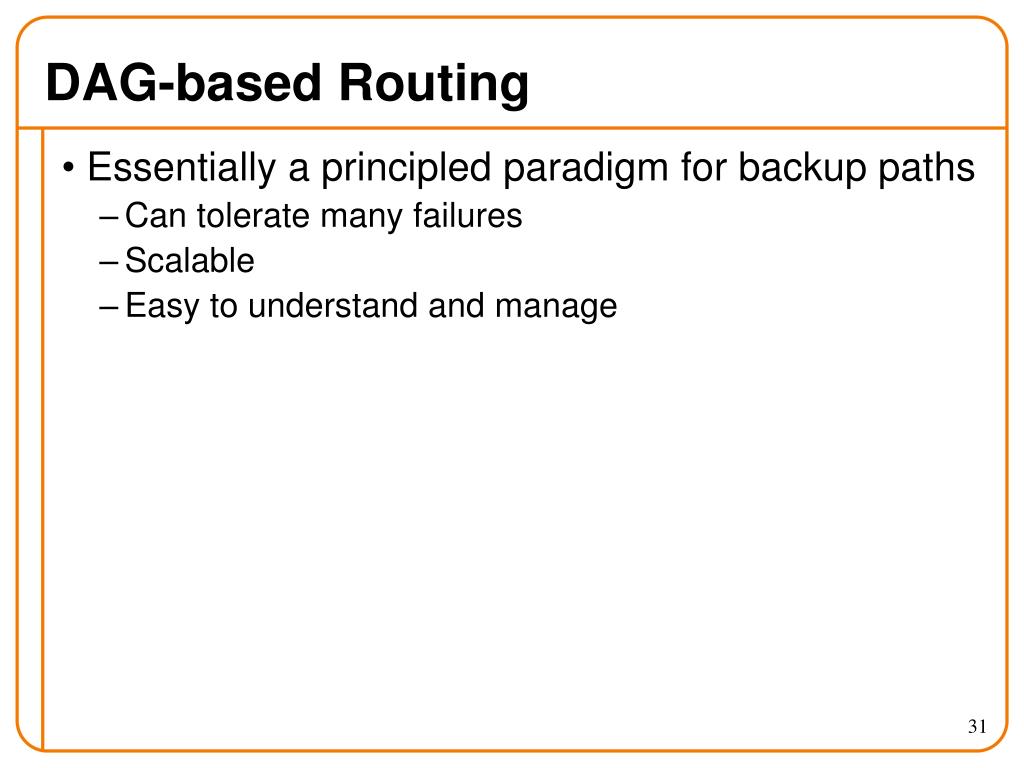 DAG-based Routing

• Essentially a principled paradigm for backup paths
– Can tolerate many failures
– Scalable
– Easy to understand and manage

31